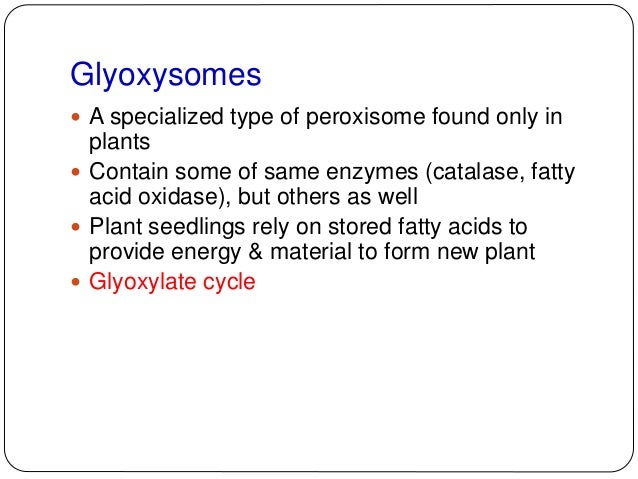 Glyoxysomes

- A specialized type of peroxisome found only in plants
- Contain some of same enzymes (catalase, fatty acid oxidase), but others as well
- Plant seedlings rely on stored fatty acids to provide energy & material to form new plant
- Glyoxylate cycle